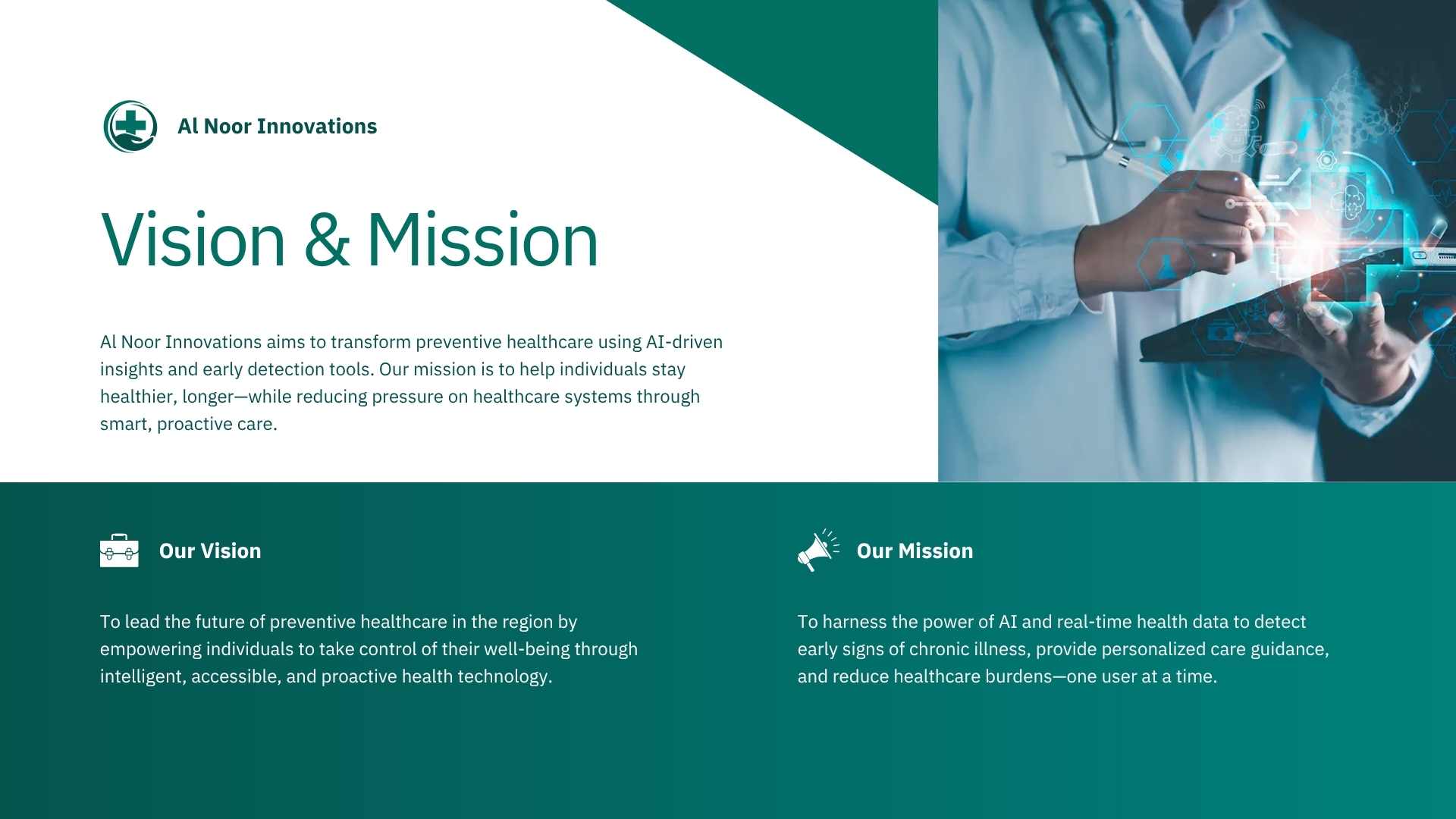 Al Noor Innovations

Vision & Mission

Al Noor Innovations aims to transform preventive healthcare using AI-driven insights and early detection tools. Our mission is to help individuals stay healthier, longer—while reducing pressure on healthcare systems through smart, proactive care.

Our Vision

To lead the future of preventive healthcare in the region by empowering individuals to take control of their well-being through intelligent, accessible, and proactive health technology.

Our Mission

To harness the power of AI and real-time health data to detect early signs of chronic illness, provide personalized care guidance, and reduce healthcare burdens—one user at a time.